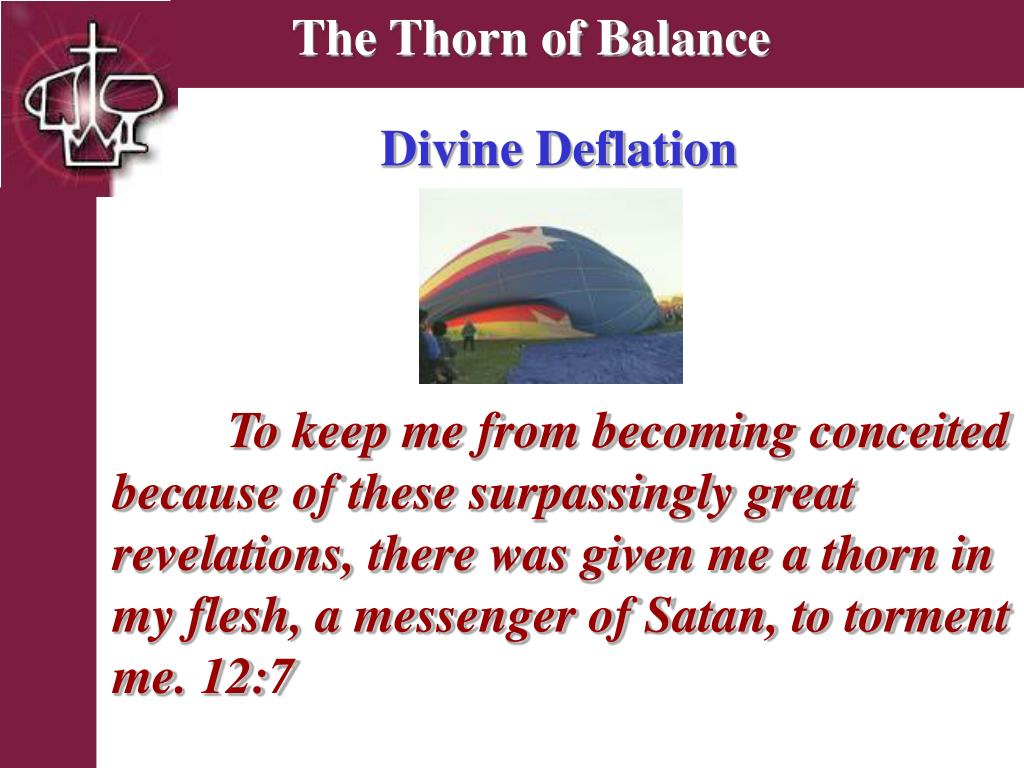 The Thorn of Balance

Divine Deflation

To keep me from becoming conceited because of these surpassingly great revelations, there was given me a thorn in my flesh, a messenger of Satan, to torment me. 12:7